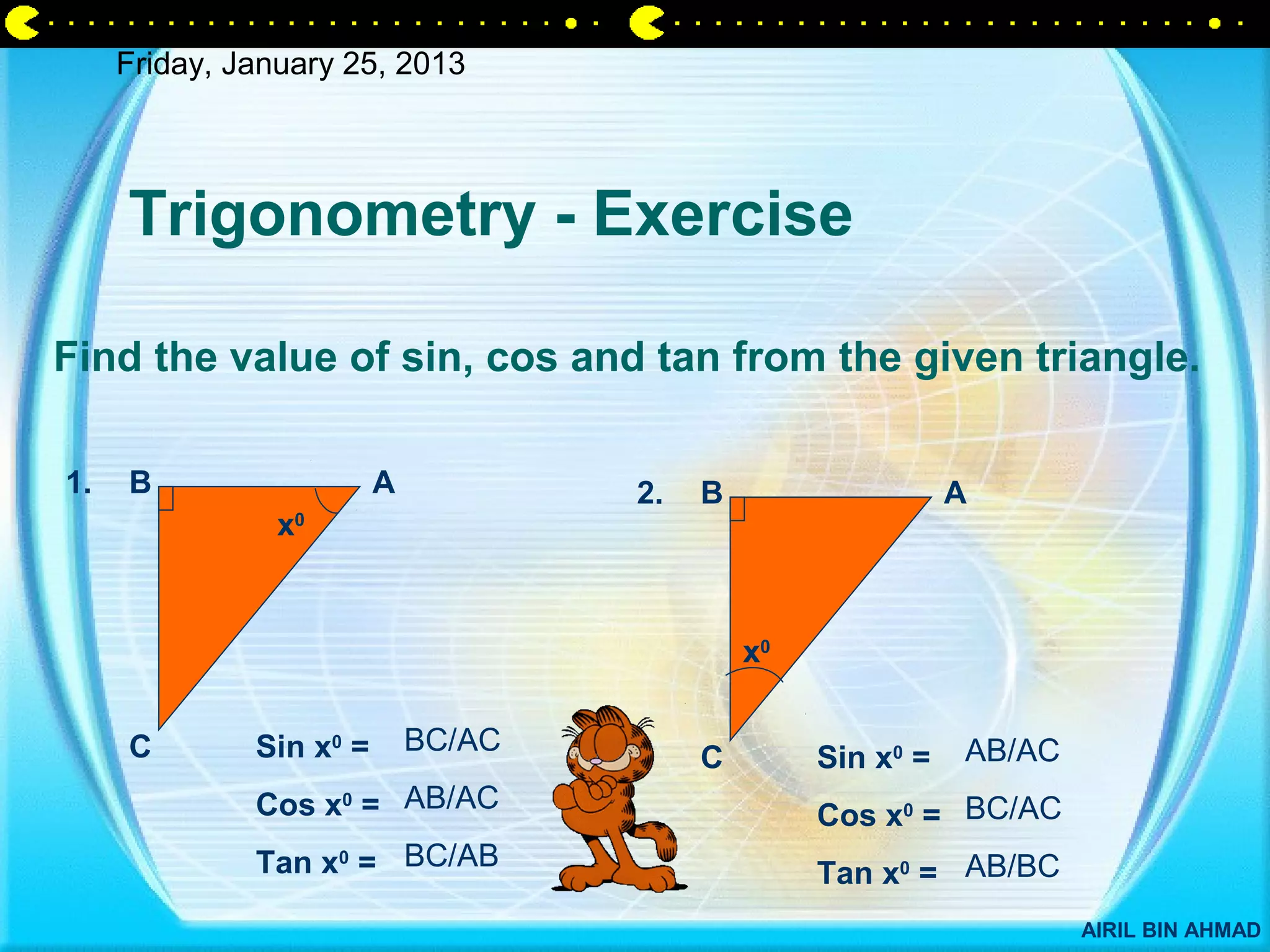 Friday, January 25, 2013

Trigonometry - Exercise

Find the value of sin, cos and tan from the given triangle.

1. B A $x^0$ C

Sin $x^0$ = BC/AC

Cos $x^0$ = AB/AC

Tan $x^0$ = BC/AB

2. B A $x^0$ C

Sin $x^0$ = AB/AC

Cos $x^0$ = BC/AC

Tan $x^0$ = AB/BC

AIRIL BIN AHMAD